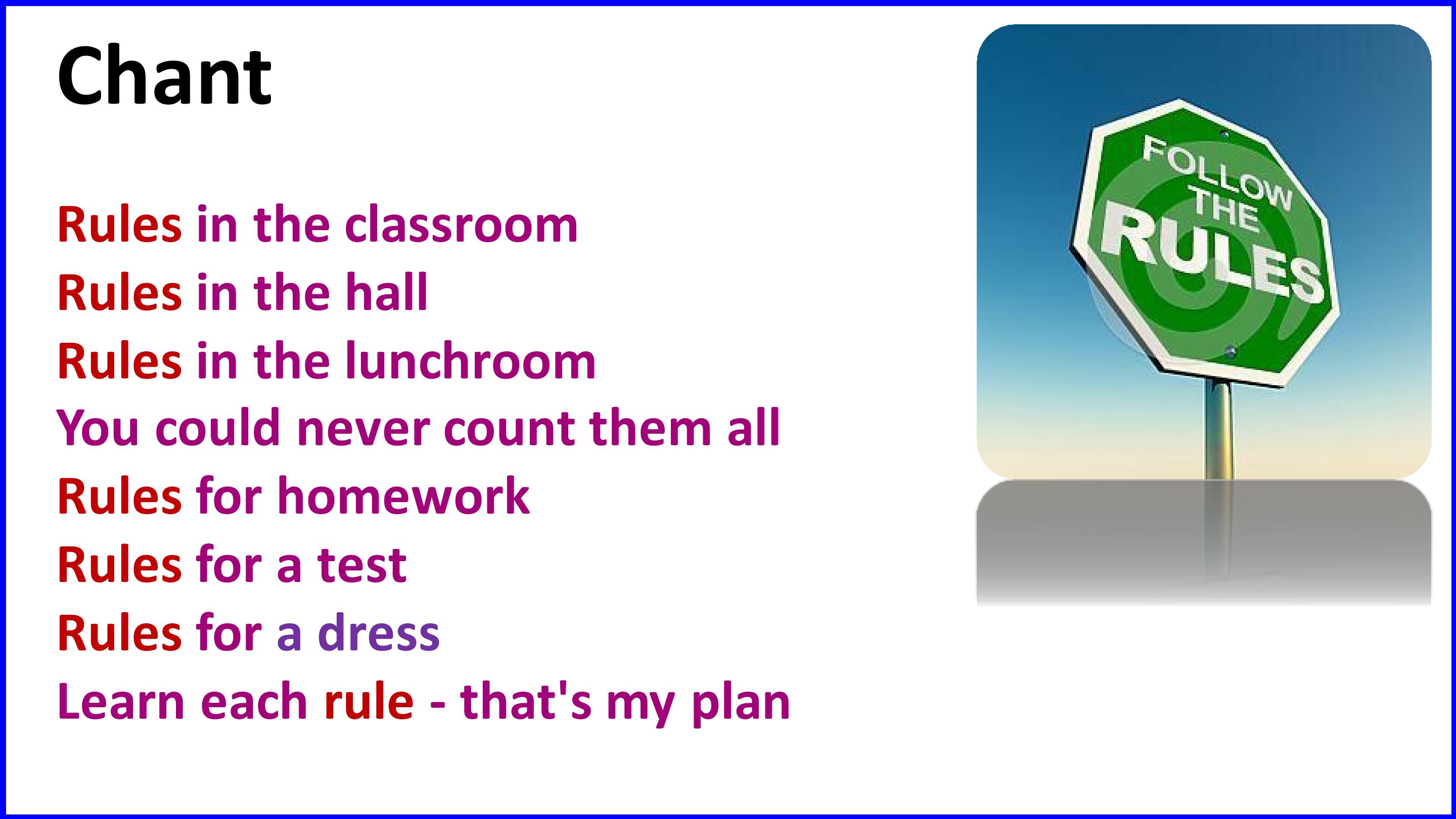 Chant

Rules in the classroom
Rules in the hall
Rules in the lunchroom
You could never count them all
Rules for homework
Rules for a test
Rules for a dress
Learn each rule - that's my plan

FOLLOW
THE
RULES